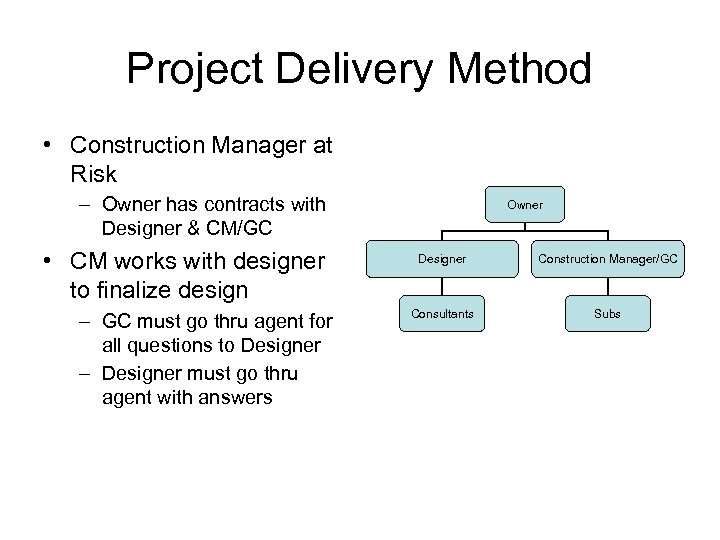 Project Delivery Method

• Construction Manager at Risk
– Owner has contracts with Designer & CM/GC

• CM works with designer to finalize design
– GC must go thru agent for all questions to Designer
– Designer must go thru agent with answers

Owner
Designer
Construction Manager/GC
Consultants
Subs